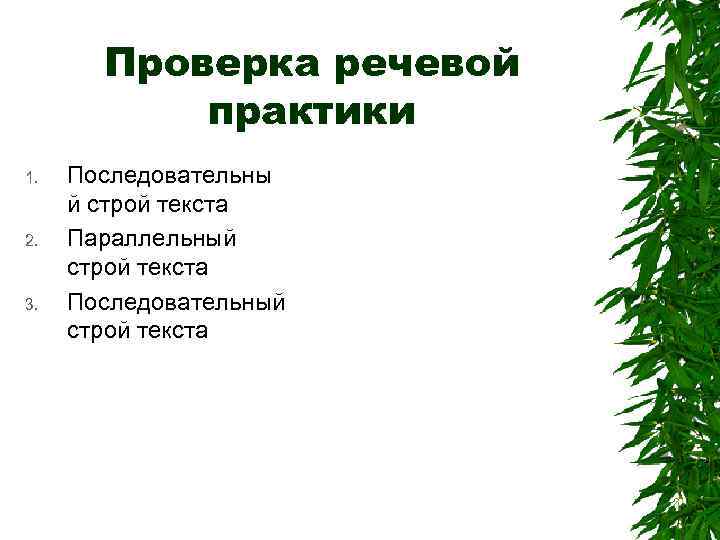 Проверка речевой практики

1. Последовательный строй текста
2. Параллельный строй текста
3. Последовательный строй текста